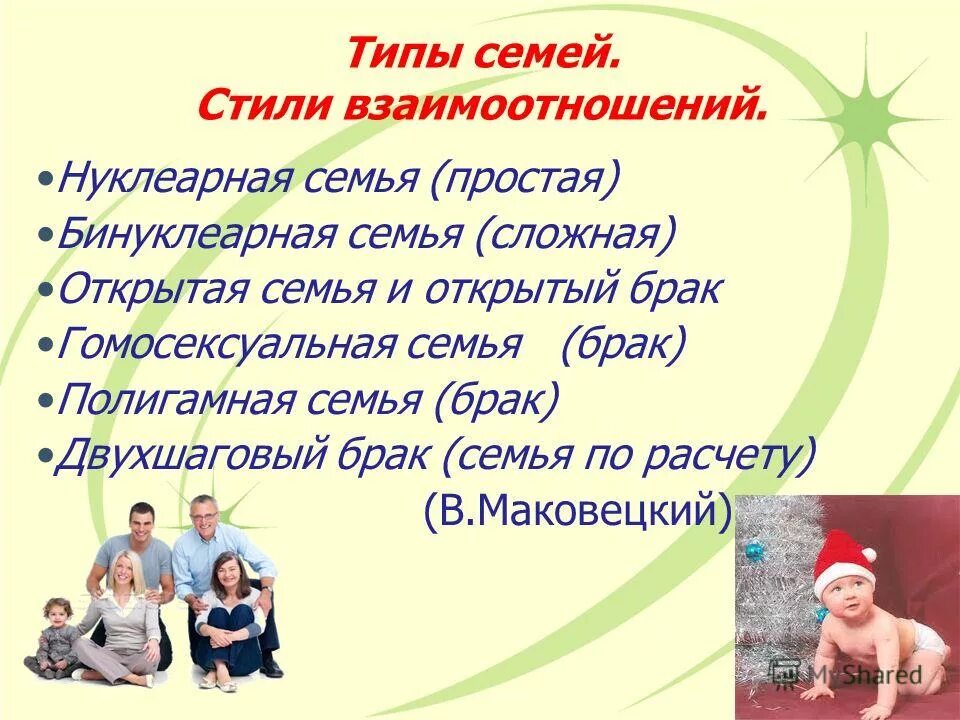 Типы семей.
Стили взаимоотношений.

•Нуклеарная семья (простая)
•Бинуклеарная семья (сложная)
•Открытая семья и открытый брак
•Гомосексуальная семья (брак)
•Полигамная семья (брак)
•Двухшаговый брак (семья по расчету)
(В.Маковецкий)

MyShared